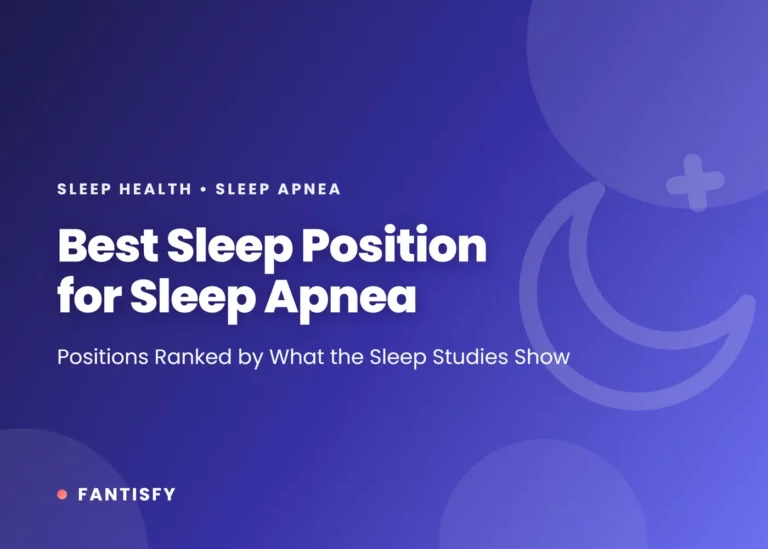 SLEEP HEALTH • SLEEP APNEA

Best Sleep Position for Sleep Apnea

Positions Ranked by What the Sleep Studies Show

FANTISFY